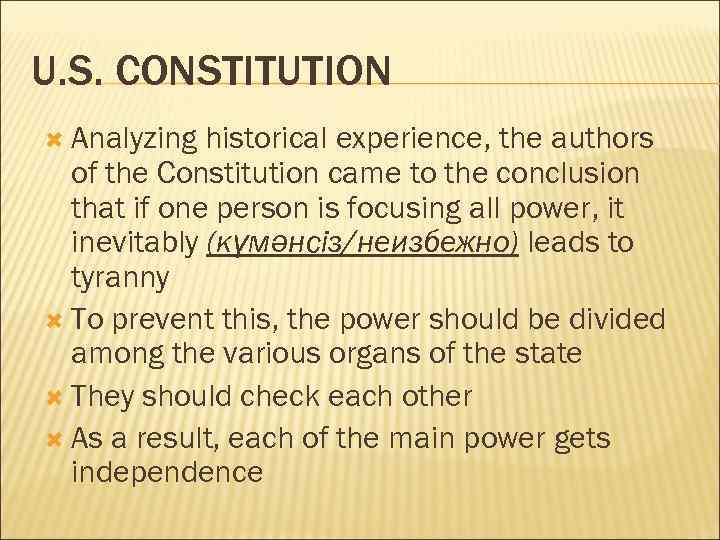 U.S. CONSTITUTION

Analyzing historical experience, the authors of the Constitution came to the conclusion that if one person is focusing all power, it inevitably (күмәнсіз/неизбежно) leads to tyranny

To prevent this, the power should be divided among the various organs of the state

They should check each other

As a result, each of the main power gets independence